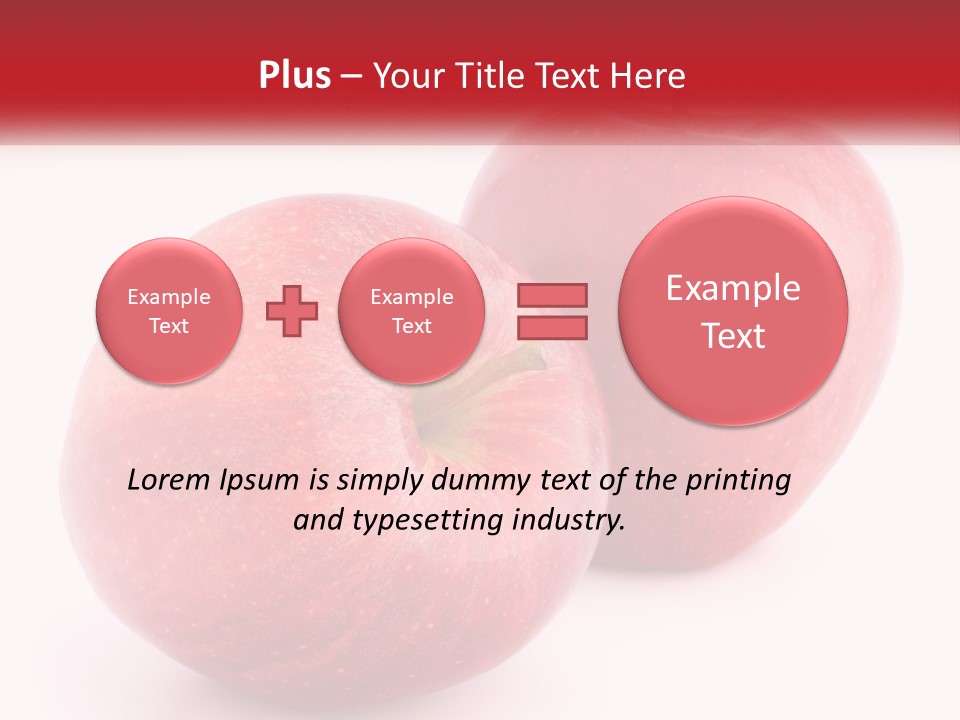 Plus – Your Title Text Here

Example Text

Example Text

Example Text

Lorem Ipsum is simply dummy text of the printing and typesetting industry.